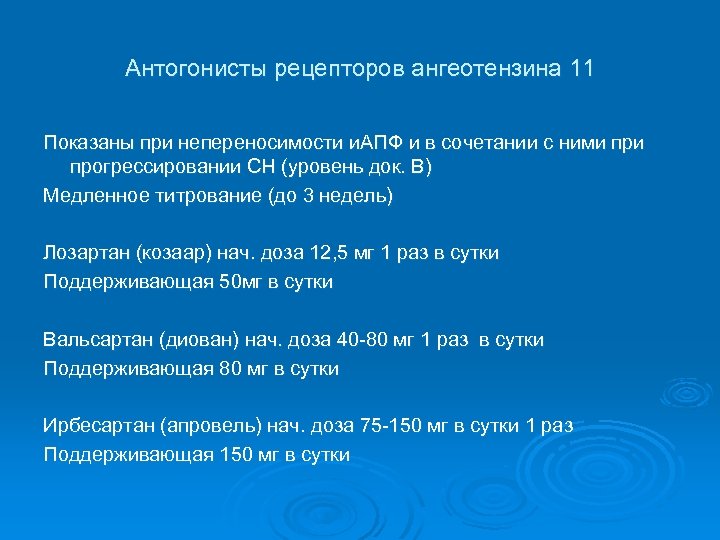 Антогонисты рецепторов ангеотензина 11

Показаны при непереносимости иАПФ и в сочетании с ними при прогрессировании СН (уровень док. В)

Медленное титрование (до 3 недель)

Лозартан (козаар) нач. доза 12,5 мг 1 раз в сутки

Поддерживающая 50мг в сутки

Вальсартан (диован) нач. доза 40-80 мг 1 раз в сутки

Поддерживающая 80 мг в сутки

Ирбесартан (апровель) нач. доза 75-150 мг в сутки 1 раз

Поддерживающая 150 мг в сутки